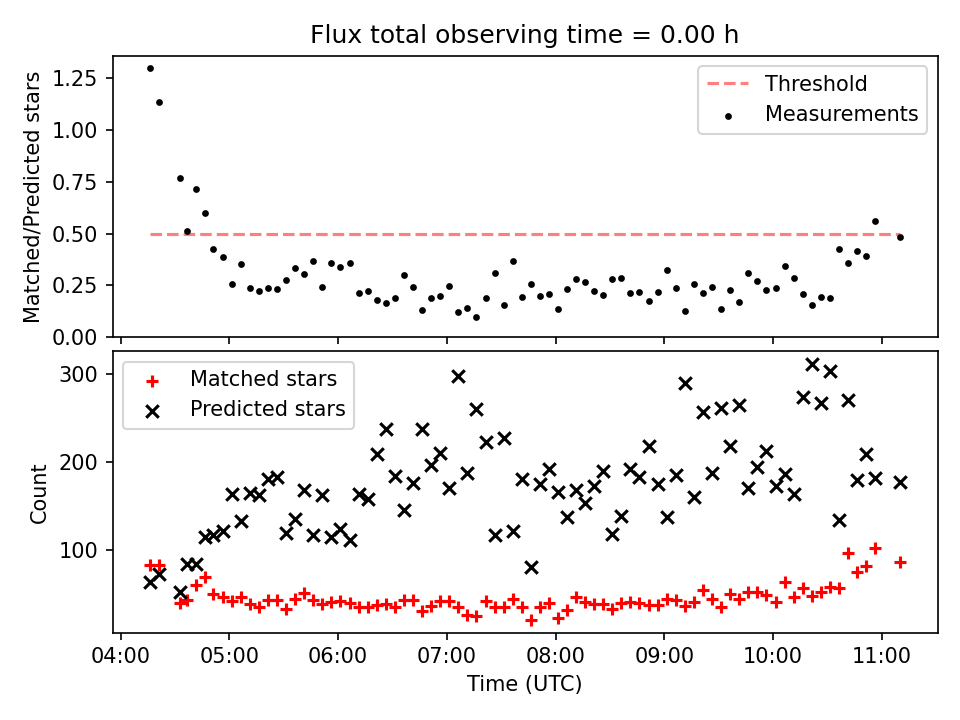 Flux total observing time = 0.00 h

Matched/Predicted stars

1.25
1.00
0.75
0.50
0.25
0.00

Threshold
Measurements

Count

300
200
100

Matched stars
Predicted stars

04:00 05:00 06:00 07:00 08:00 09:00 10:00 11:00

Time (UTC)